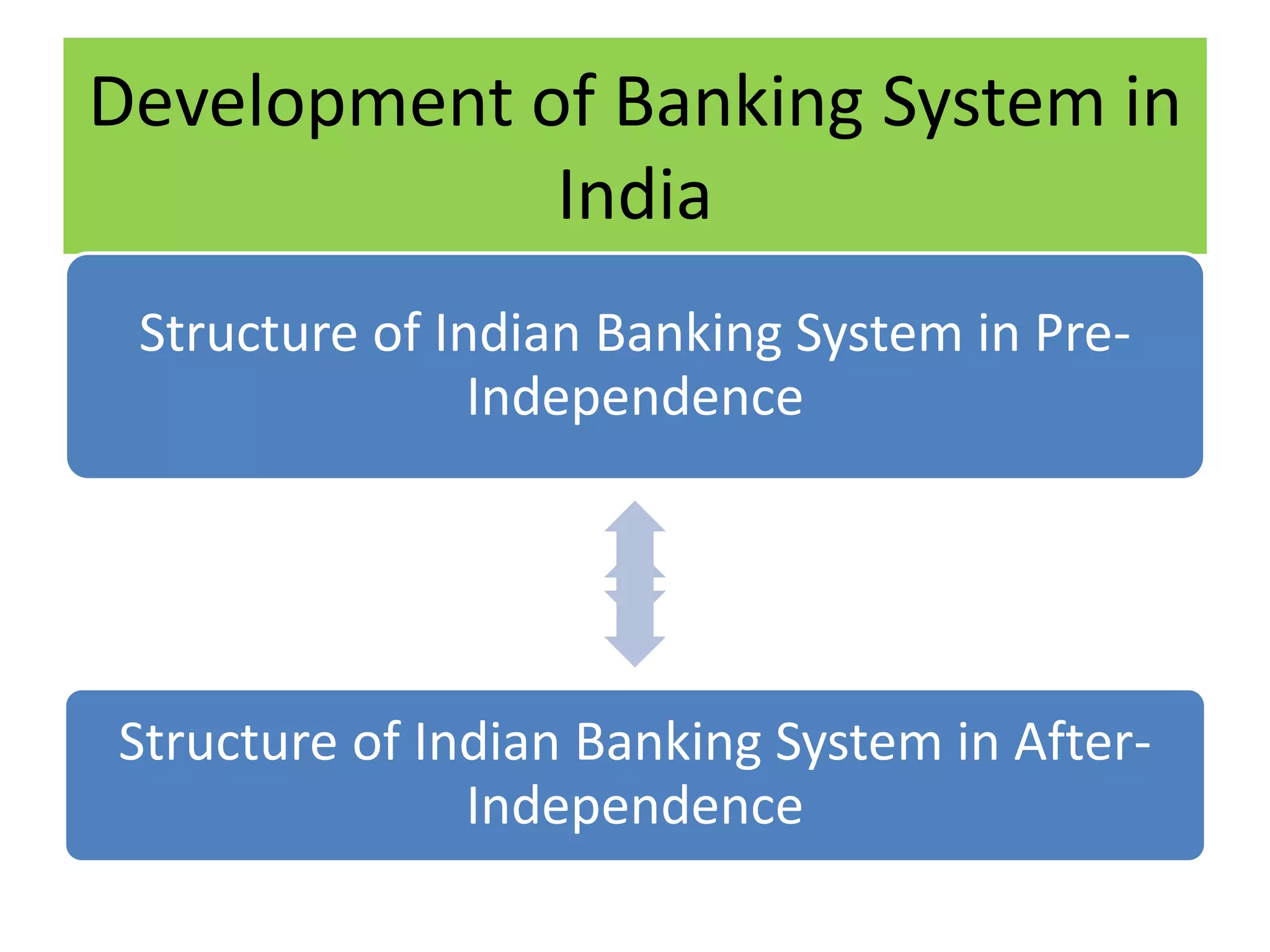 Development of Banking System in India

Structure of Indian Banking System in Pre-Independence

Structure of Indian Banking System in After-Independence